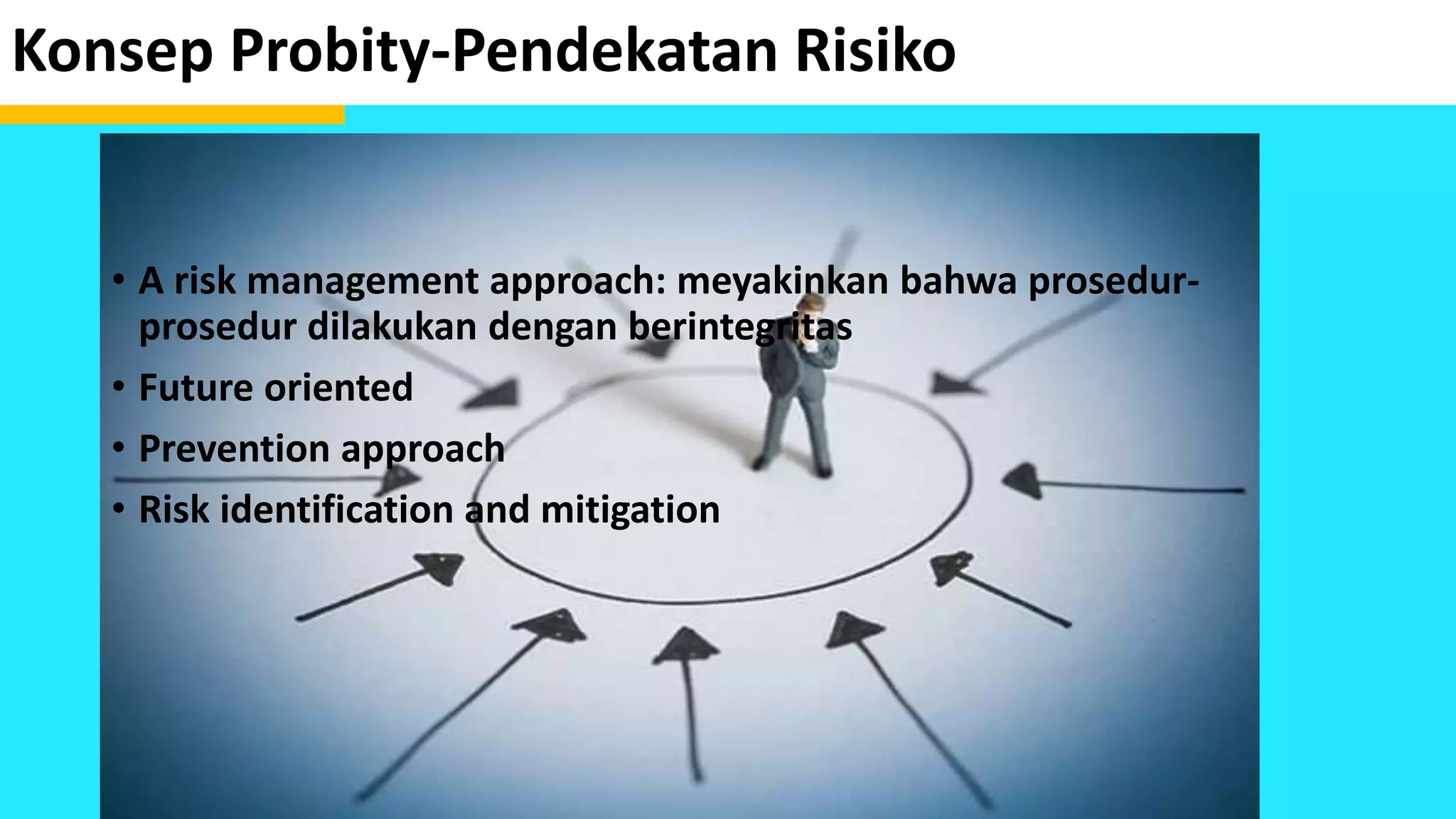 Konsep Probity-Pendekatan Risiko

• A risk management approach: meyakinkan bahwa prosedur-prosedur dilakukan dengan berintegritas
• Future oriented
• Prevention approach
• Risk identification and mitigation